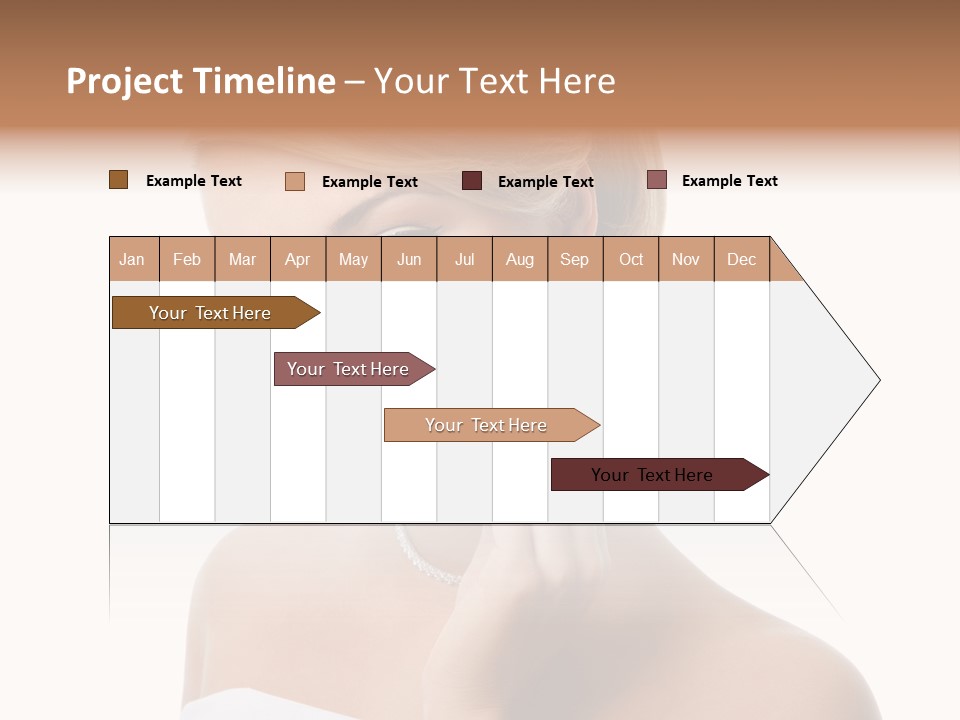 Project Timeline – Your Text Here

Example Text Example Text Example Text Example Text

| Jan | Feb | Mar | Apr | May | Jun | Jul | Aug | Sep | Oct | Nov | Dec |
|---|---|---|---|---|---|---|---|---|---|---|---|

Your Text Here

Your Text Here

Your Text Here

Your Text Here